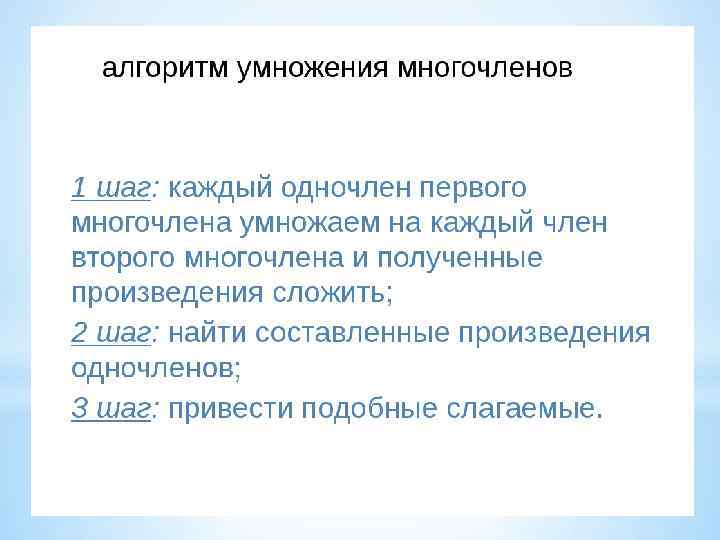 алгоритм умножения многочленов

1 шаг: каждый одночлен первого многочлена умножаем на каждый член второго многочлена и полученные произведения сложить;

2 шаг: найти составленные произведения одночленов;

3 шаг: привести подобные слагаемые.